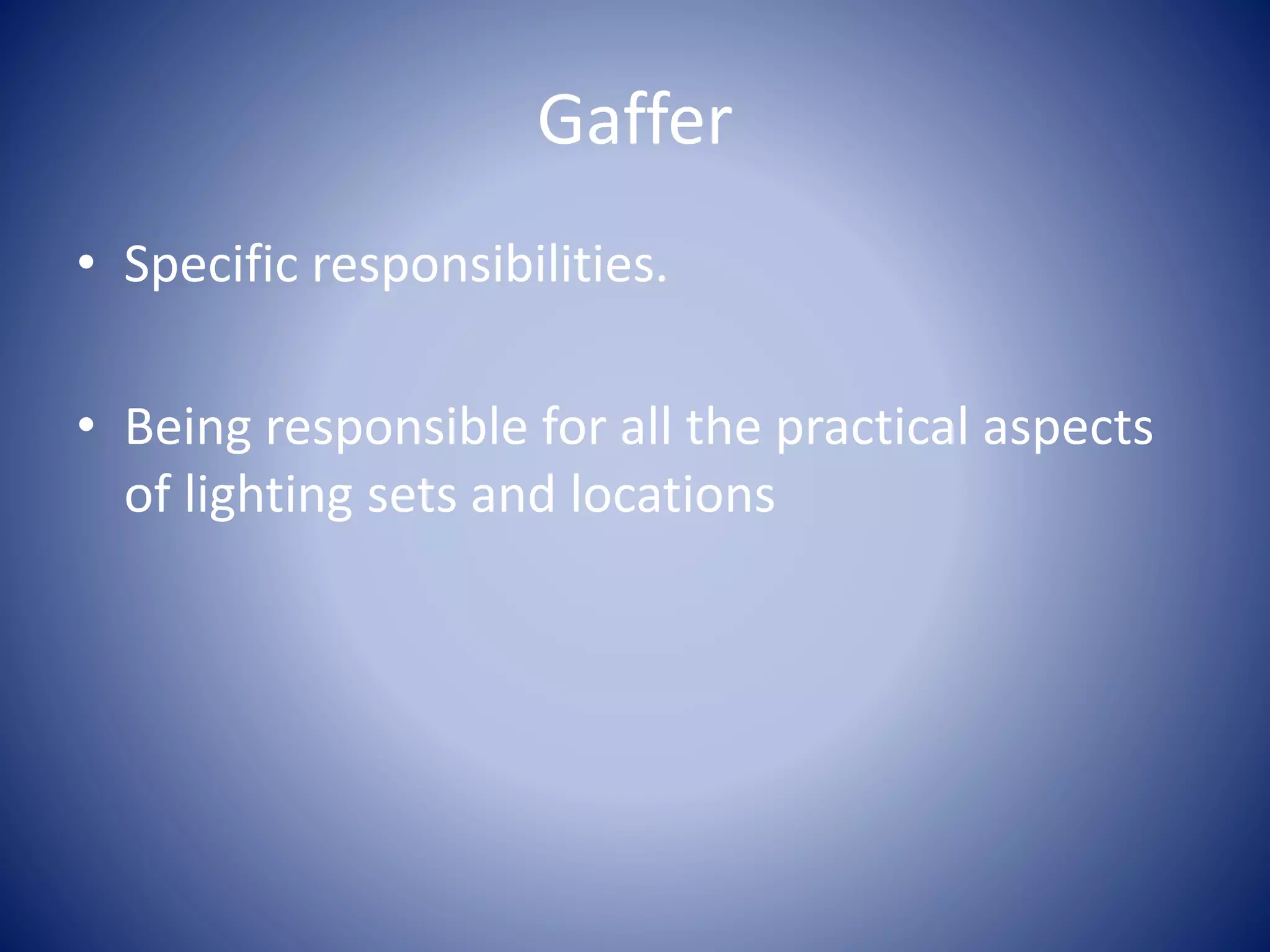 Gaffer

• Specific responsibilities.

• Being responsible for all the practical aspects of lighting sets and locations